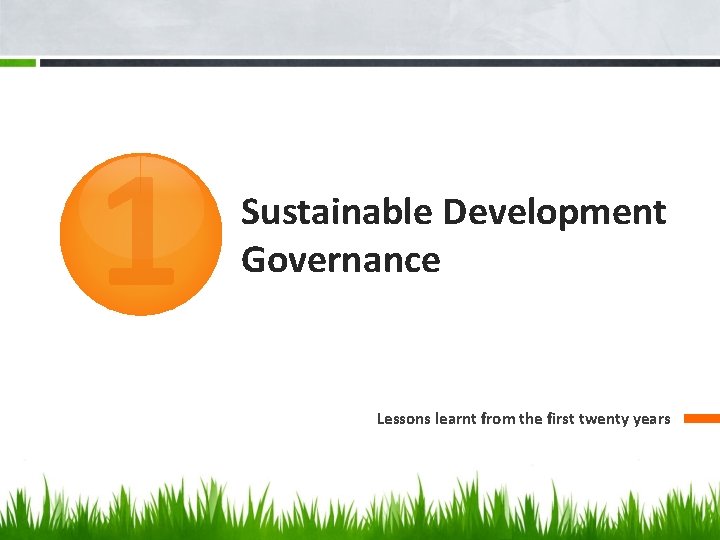 1

Sustainable Development Governance

Lessons learnt from the first twenty years